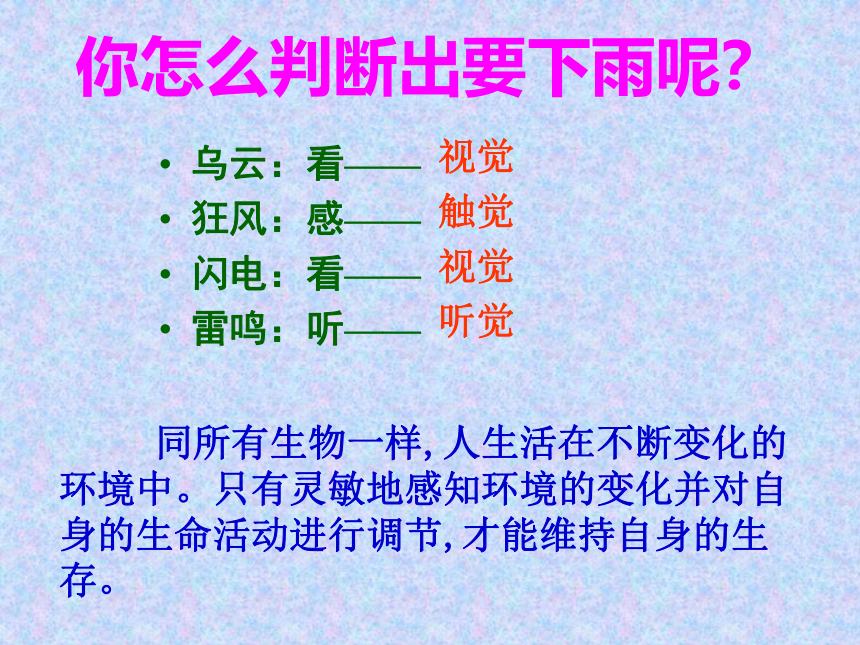 你怎么判断出要下雨呢?

• 乌云：看—— 视觉
• 狂风：感—— 触觉
• 闪电：看—— 视觉
• 雷鸣：听—— 听觉

同所有生物一样, 人生活在不断变化的环境中。只有灵敏地感知环境的变化并对自身的生命活动进行调节, 才能维持自身的生存。